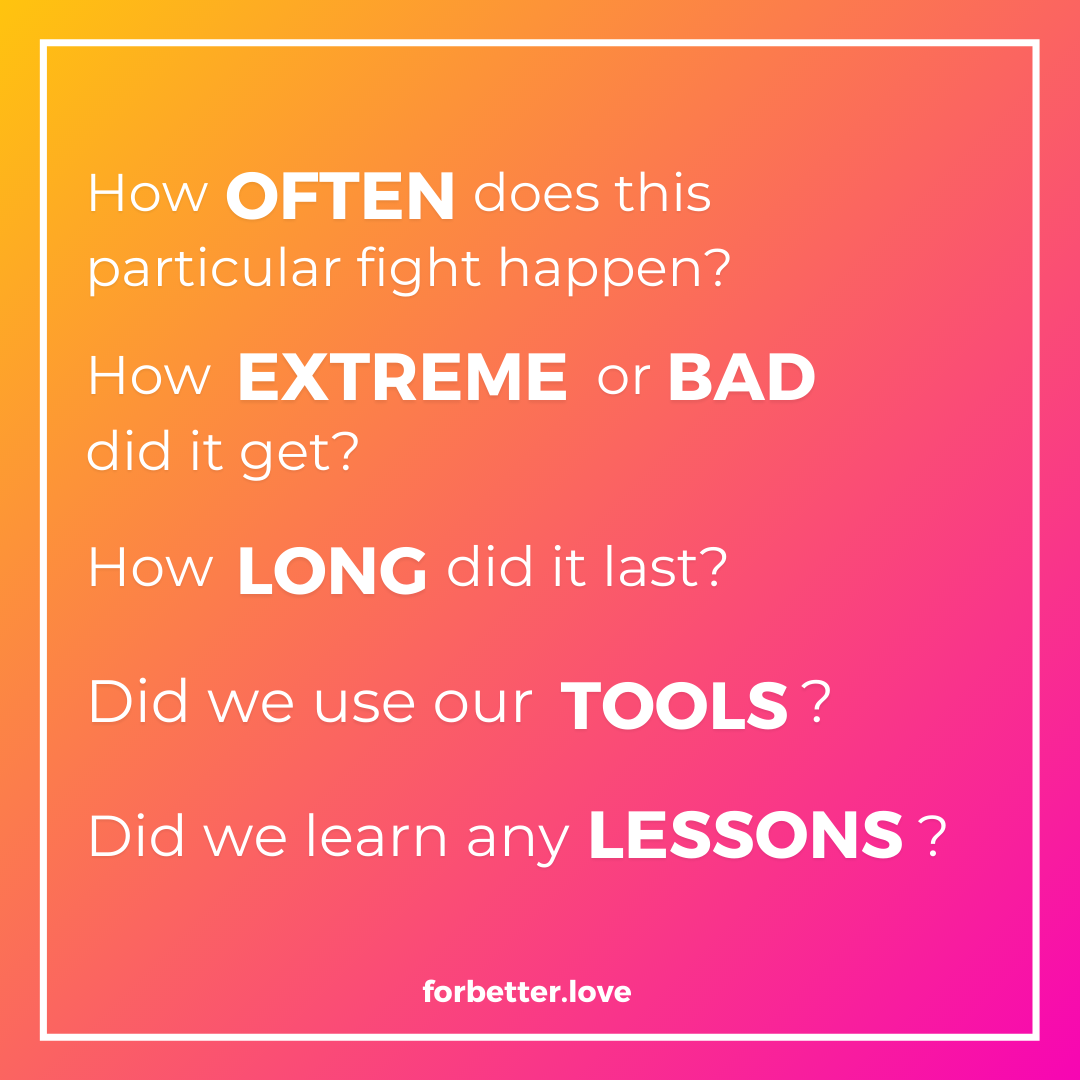 How OFTEN does this particular fight happen?

How EXTREME or BAD did it get?

How LONG did it last?

Did we use our TOOLS ?

Did we learn any LESSONS ?

forbetter.love